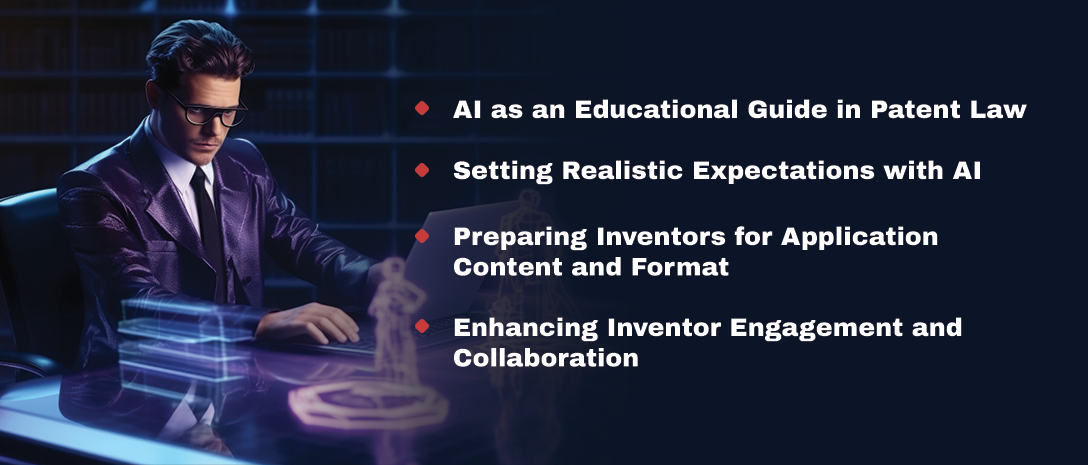 AI as an Educational Guide in Patent Law

Setting Realistic Expectations with AI

Preparing Inventors for Application Content and Format

Enhancing Inventor Engagement and Collaboration